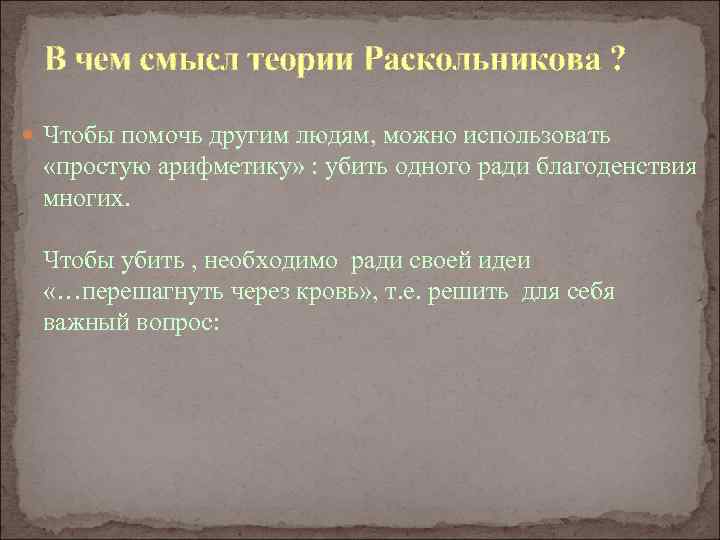 В чем смысл теории Раскольникова ?

Чтобы помочь другим людям, можно использовать «простую арифметику» : убить одного ради благоденствия многих.

Чтобы убить , необходимо ради своей идеи «…перешагнуть через кровь», т.е. решить для себя важный вопрос: